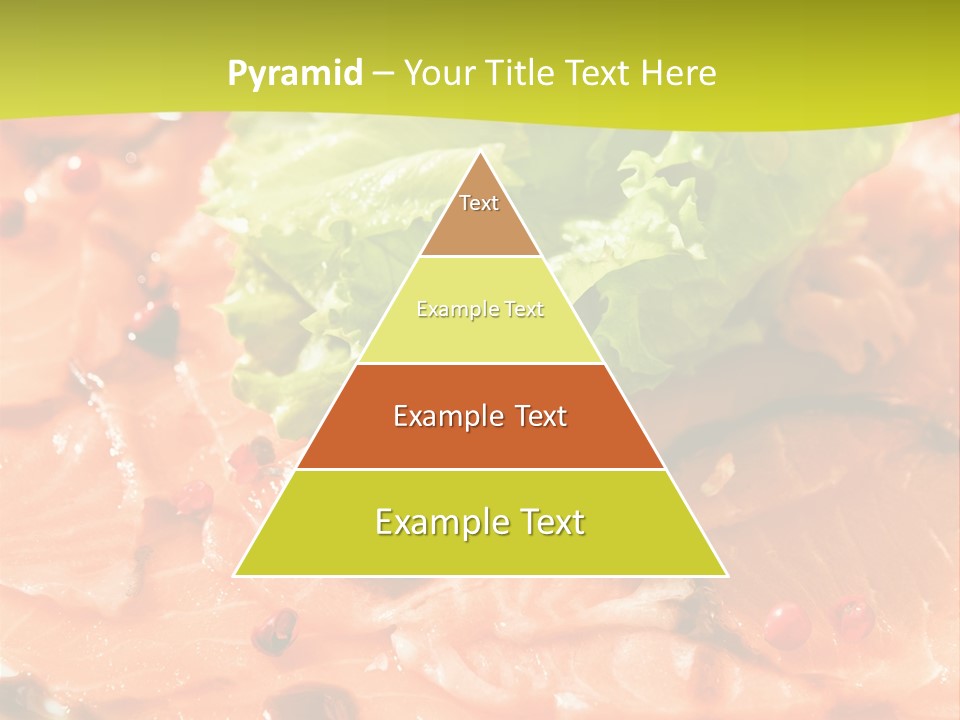 Pyramid – Your Title Text Here

Text

Example Text

Example Text

Example Text